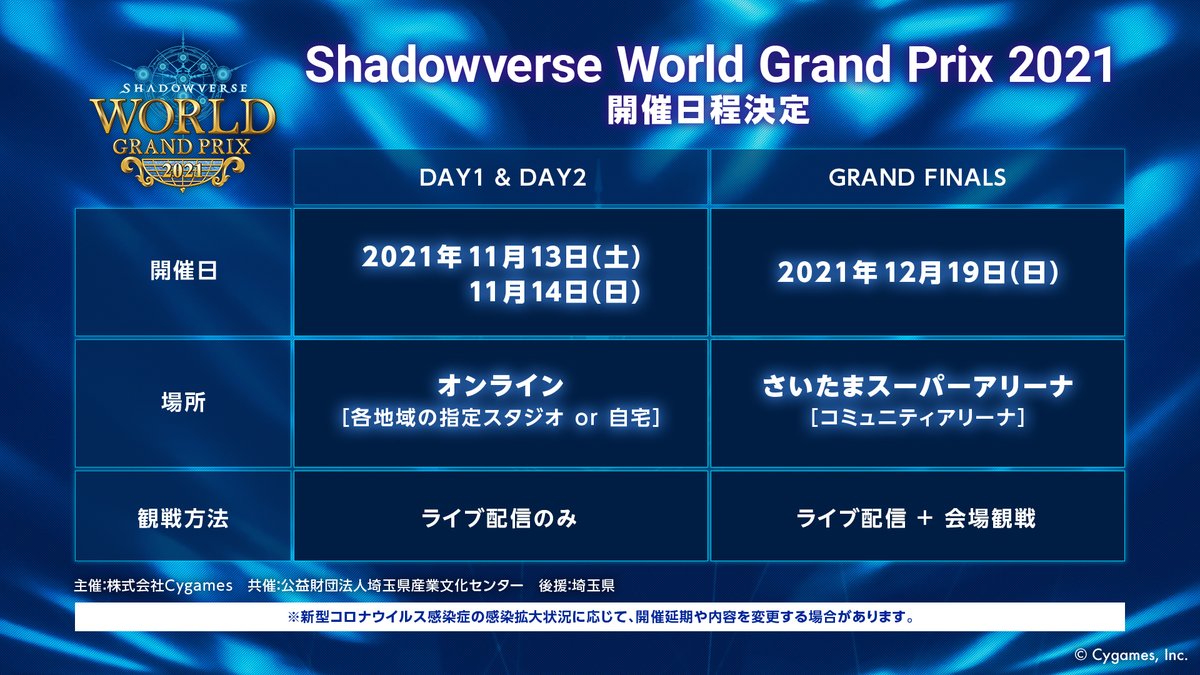 SHADOWVERSE WORLD GRAND PRIX 2021

Shadowverse World Grand Prix 2021
開催日程決定

| | DAY1 & DAY2 | GRAND FINALS |
|---|---|---|
| 開催日 | 2021年11月13日(土) 11月14日(日) | 2021年12月19日(日) |
| 場所 | オンライン [各地域の指定スタジオ or 自宅] | さいたまスーパーアリーナ [コミュニティアリーナ] |
| 観戦方法 | ライブ配信のみ | ライブ配信 + 会場観戦 |

主催:株式会社Cygames 共催:公益財団法人埼玉県産業文化センター 後援:埼玉県

※新型コロナウイルス感染症の感染拡大状況に応じて、開催延期や内容を変更する場合があります。

© Cygames, Inc.